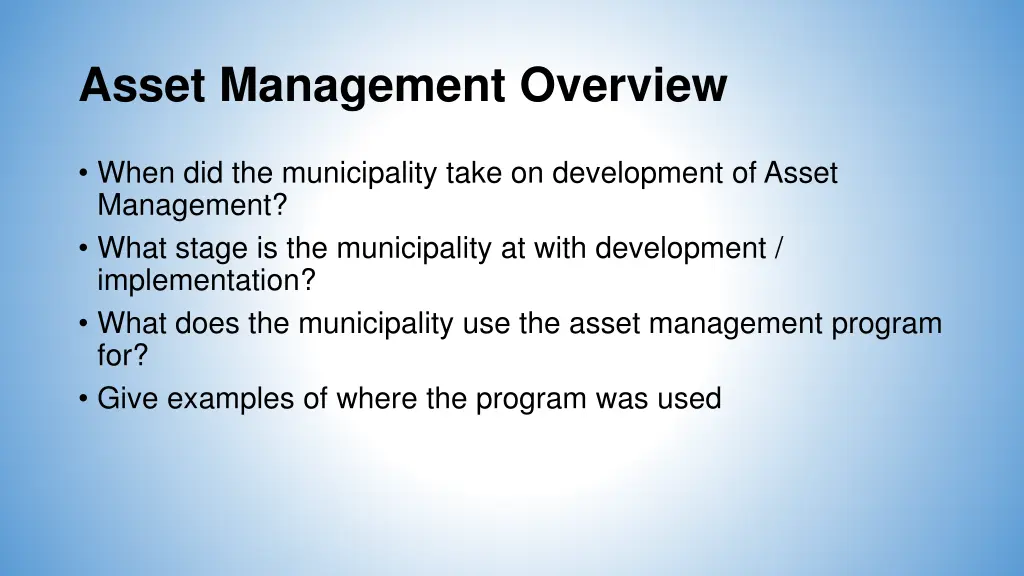 Asset Management Overview

• When did the municipality take on development of Asset Management?
• What stage is the municipality at with development / implementation?
• What does the municipality use the asset management program for?
• Give examples of where the program was used